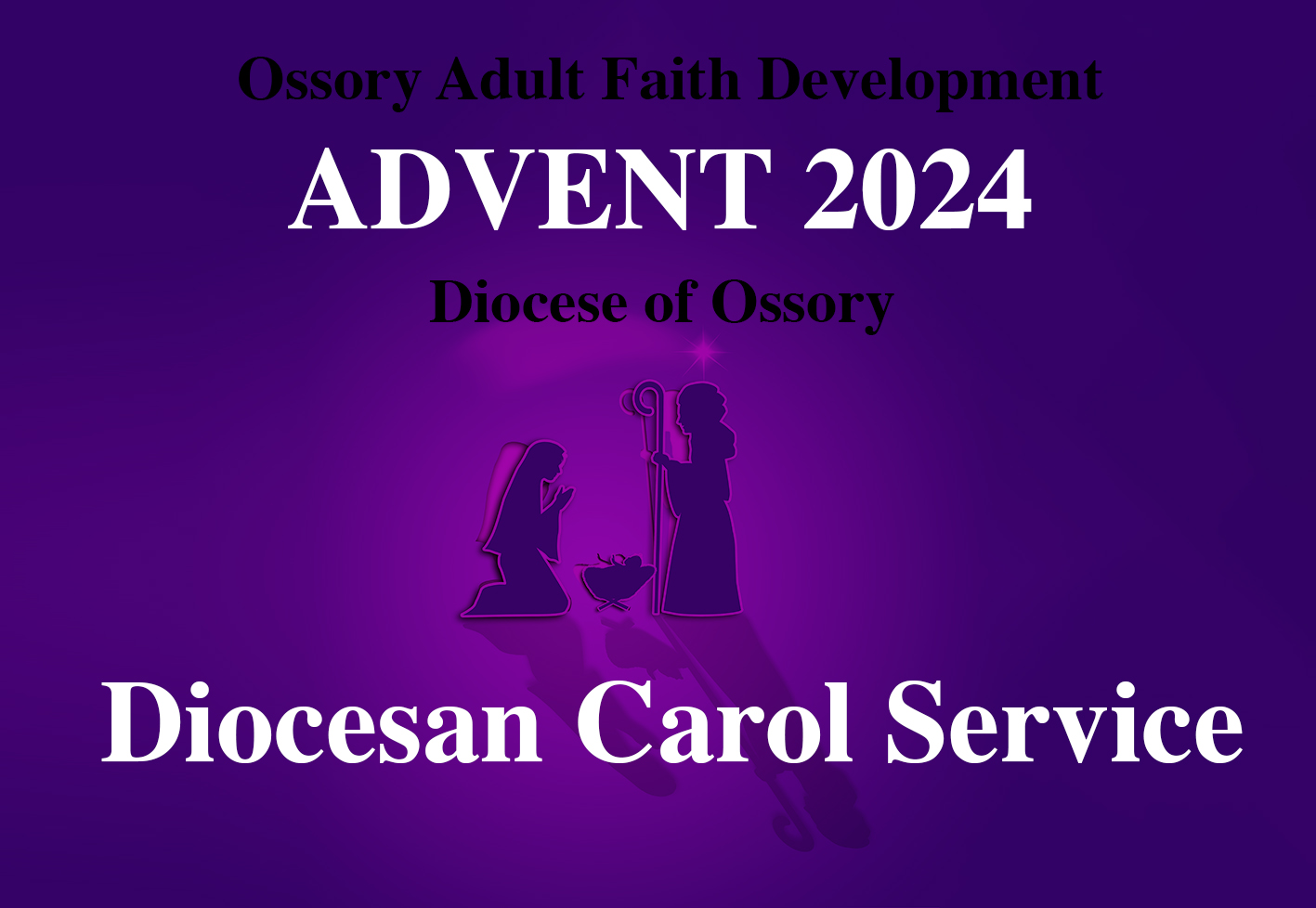 Ossory Adult Faith Development

ADVENT 2024

Diocese of Ossory

Diocesan Carol Service